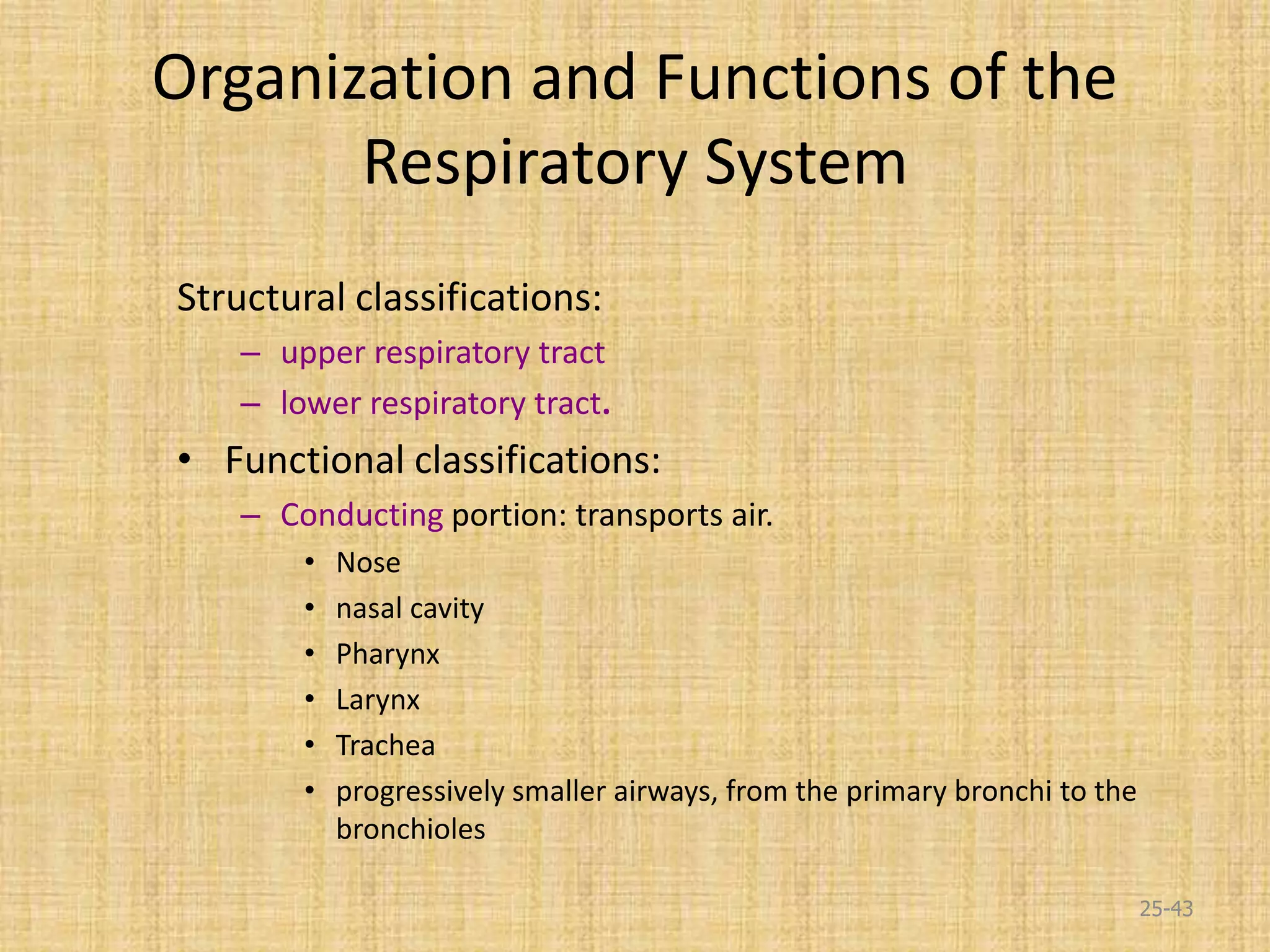 Organization and Functions of the Respiratory System

Structural classifications:

– upper respiratory tract
– lower respiratory tract.

• Functional classifications:
– Conducting portion: transports air.
• Nose
• nasal cavity
• Pharynx
• Larynx
• Trachea
• progressively smaller airways, from the primary bronchi to the bronchioles

25-43